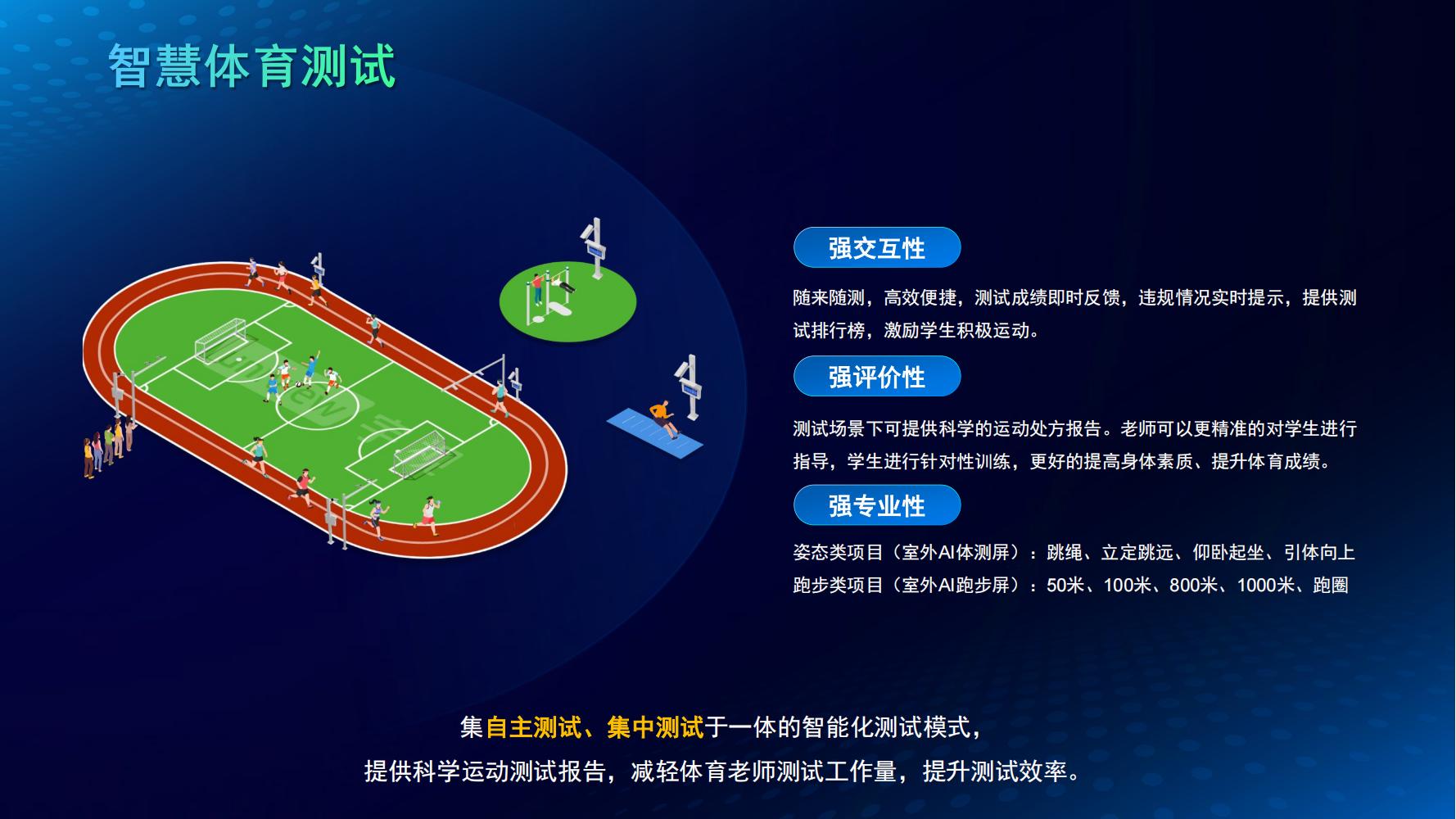 智慧体育测试

强交互性

随来随测，高效便捷，测试成绩即时反馈，违规情况实时提示，提供测试排行榜，激励学生积极运动。

强评价性

测试场景下可提供科学的运动处方报告。老师可以更精准的对学生进行指导，学生进行针对性训练，更好的提高身体素质、提升体育成绩。

强专业性

姿态类项目（室外AI体测屏）：跳绳、立定跳远、仰卧起坐、引体向上
跑步类项目（室外AI跑步屏）：50米、100米、800米、1000米、跑圈

集自主测试、集中测试于一体的智能化测试模式，
提供科学运动测试报告，减轻体育老师测试工作量，提升测试效率。